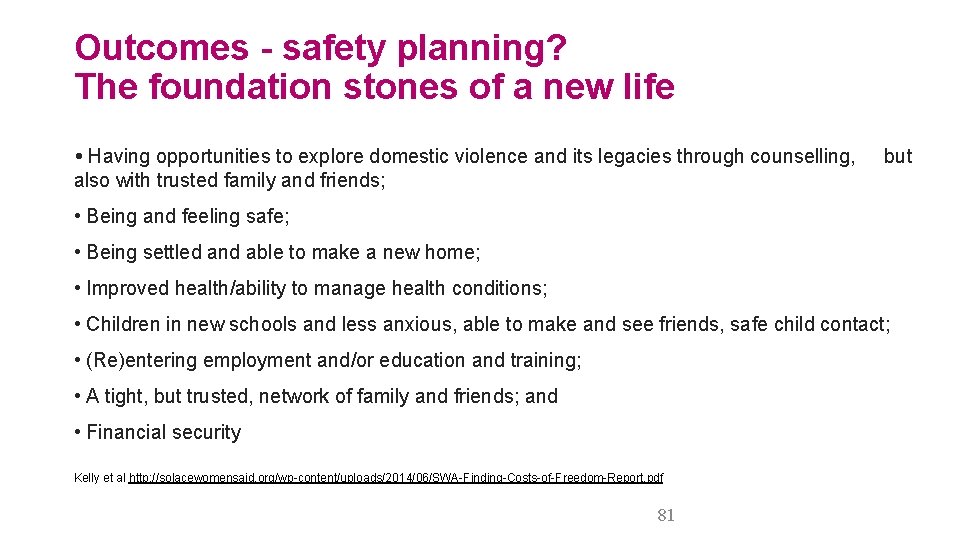 Outcomes - safety planning?
The foundation stones of a new life

• Having opportunities to explore domestic violence and its legacies through counselling, but also with trusted family and friends;

• Being and feeling safe;

• Being settled and able to make a new home;

• Improved health/ability to manage health conditions;

• Children in new schools and less anxious, able to make and see friends, safe child contact;

• (Re)entering employment and/or education and training;

• A tight, but trusted, network of family and friends; and

• Financial security

Kelly et al http://solacewomensaid.org/wp-content/uploads/2014/06/SWA-Finding-Costs-of-Freedom-Report.pdf

81